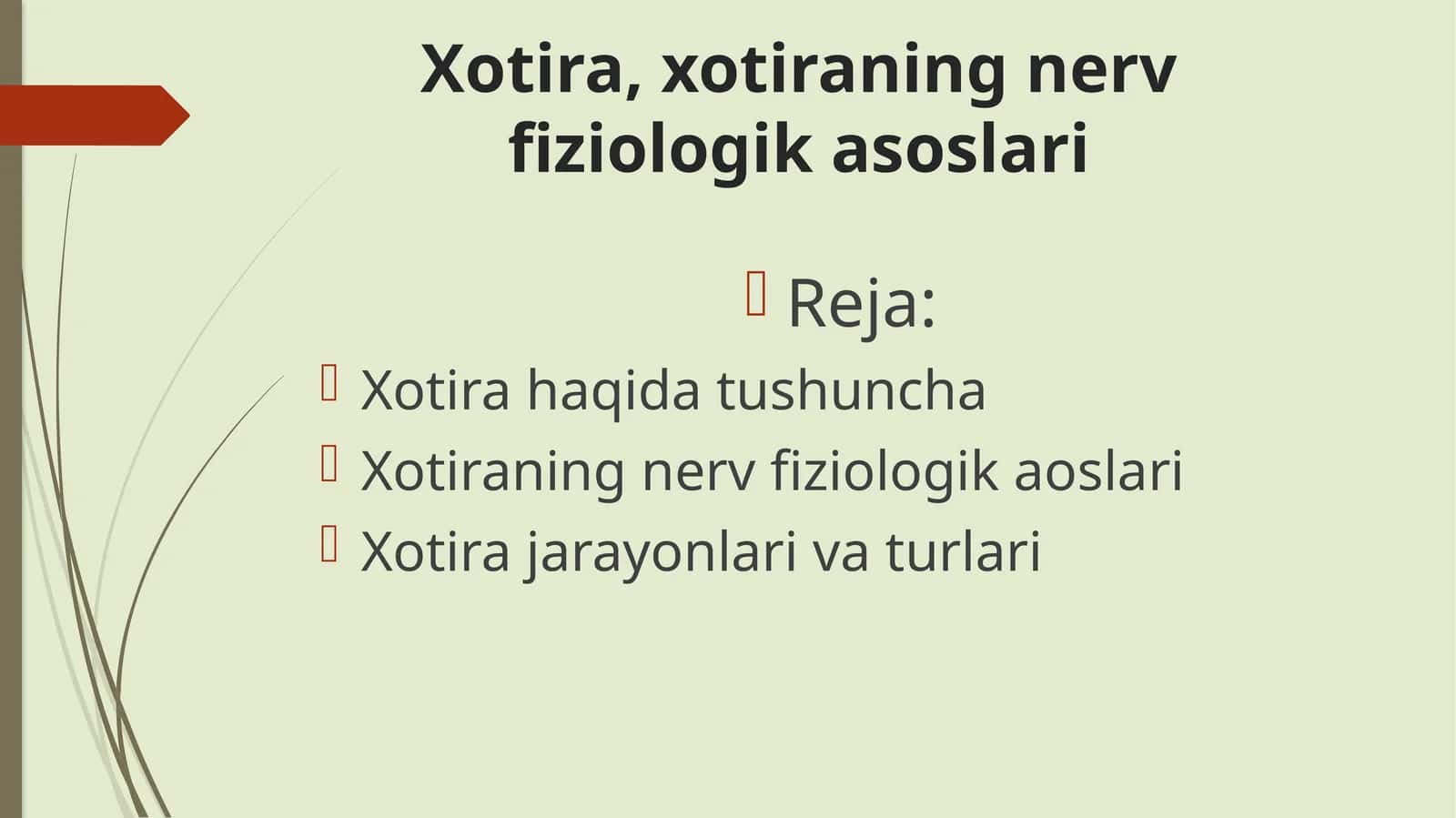 Xotira, xotiraning nerv fiziologik asoslari

Reja:

Xotira haqida tushuncha

Xotiraning nerv fiziologik aoslari

Xotira jarayonlari va turlari